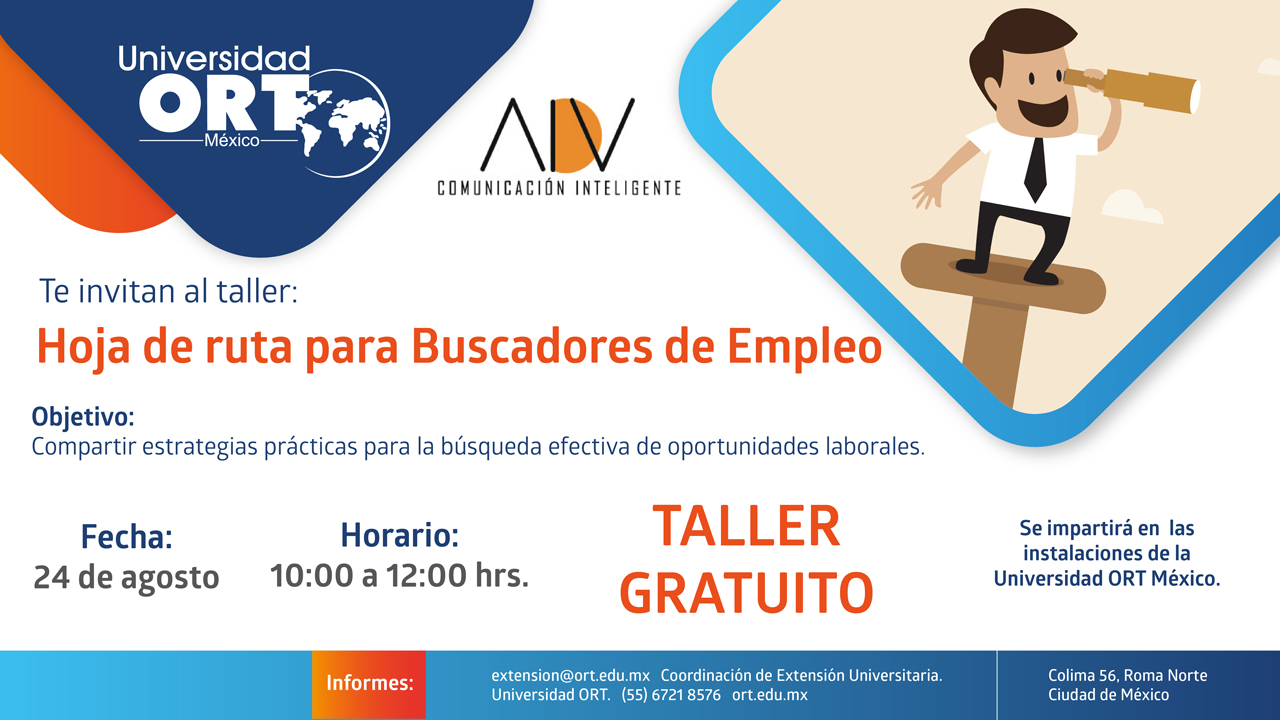 Universidad ORT México

ADV
COMUNICACIÓN INTELIGENTE

Te invitan al taller:

Hoja de ruta para Buscadores de Empleo

Objetivo:
Compartir estrategias prácticas para la búsqueda efectiva de oportunidades laborales.

Fecha:
24 de agosto

Horario:
10:00 a 12:00 hrs.

TALLER GRATUITO

Se impartirá en las instalaciones de la Universidad ORT México.

Informes:

extension@ort.edu.mx Coordinación de Extensión Universitaria. Universidad ORT. (55) 6721 8576 ort.edu.mx

Colima 56, Roma Norte Ciudad de México